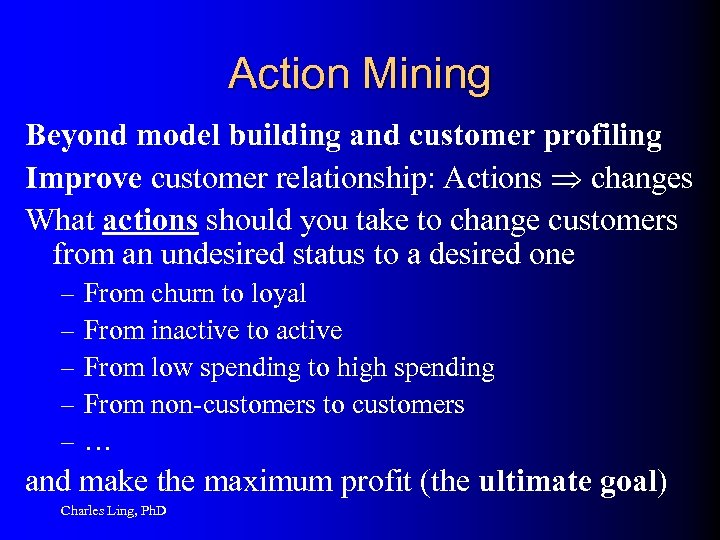 Action Mining

Beyond model building and customer profiling

Improve customer relationship: Actions $\Rightarrow$ changes

What actions should you take to change customers from an undesired status to a desired one

– From churn to loyal

– From inactive to active

– From low spending to high spending

– From non-customers to customers

– …

and make the maximum profit (the ultimate goal)

Charles Ling, PhD